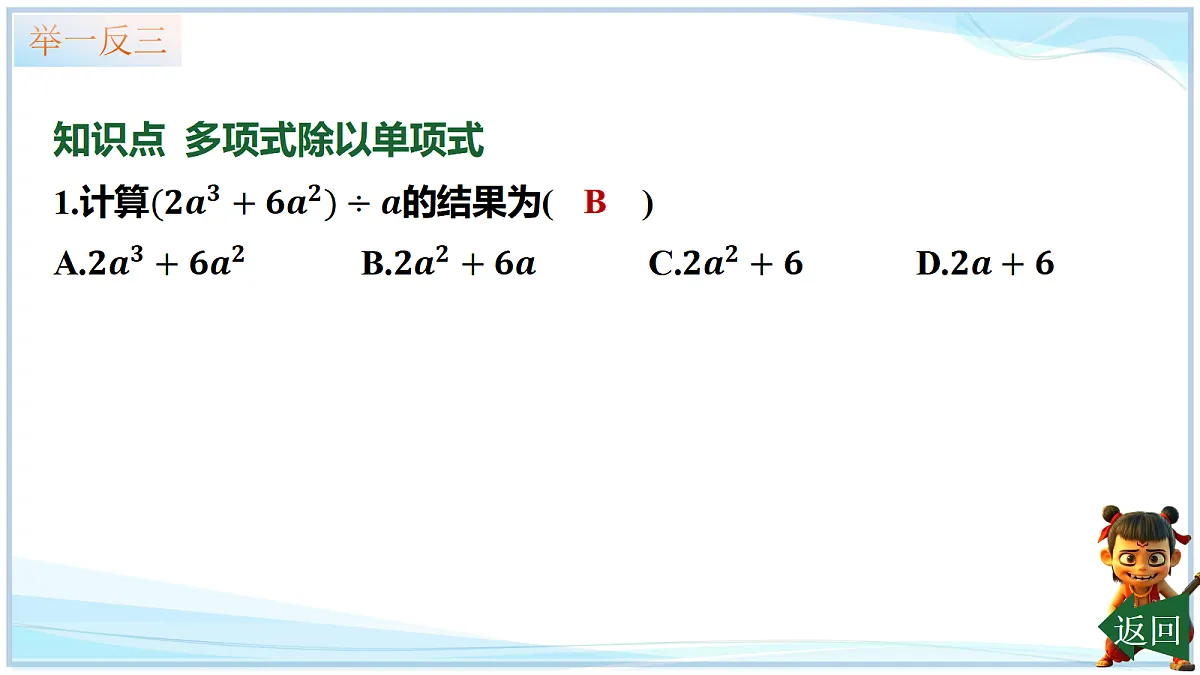 举一反三

知识点 多项式除以单项式

1.计算$(2a^3+6a^2)\div a$的结果为( B )

A.$2a^3+6a^2$　B.$2a^2+6a$　C.$2a^2+6$　D.$2a+6$

返回